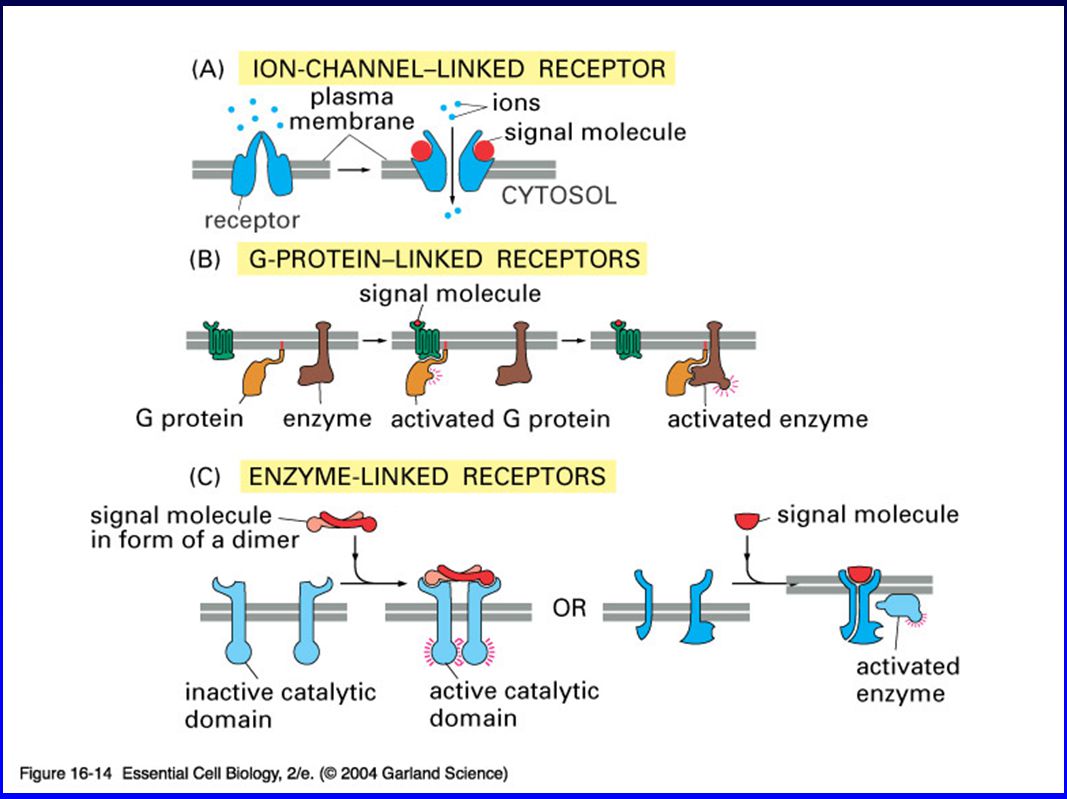 (A) ION-CHANNEL–LINKED RECEPTOR

plasma membrane

ions

signal molecule

receptor

CYTOSOL

(B) G-PROTEIN–LINKED RECEPTORS

signal molecule

G protein

enzyme

activated G protein

activated enzyme

(C) ENZYME-LINKED RECEPTORS

signal molecule in form of a dimer

signal molecule

OR

inactive catalytic domain

active catalytic domain

activated enzyme

Figure 16-14 Essential Cell Biology, 2/e. (© 2004 Garland Science)